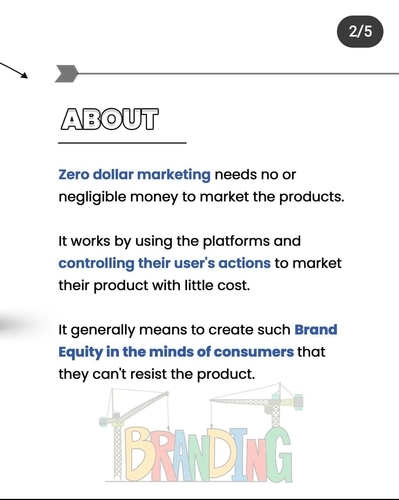 2/5

ABOUT

Zero dollar marketing needs no or negligible money to market the products.

It works by using the platforms and controlling their user's actions to market their product with little cost.

It generally means to create such Brand Equity in the minds of consumers that they can't resist the product.

BRANDING